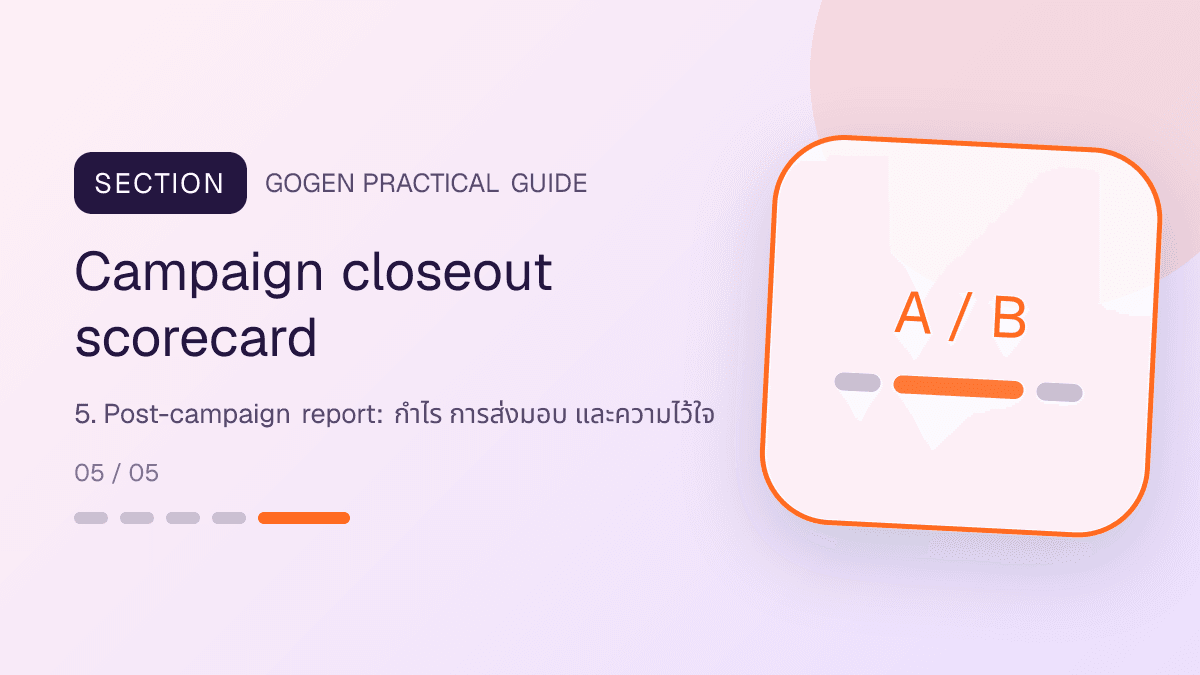 SECTION
GOGEN PRACTICAL GUIDE

Campaign closeout scorecard

5. Post-campaign report: กำไร การส่งมอบ และความไว้ใจ

05 / 05

A / B